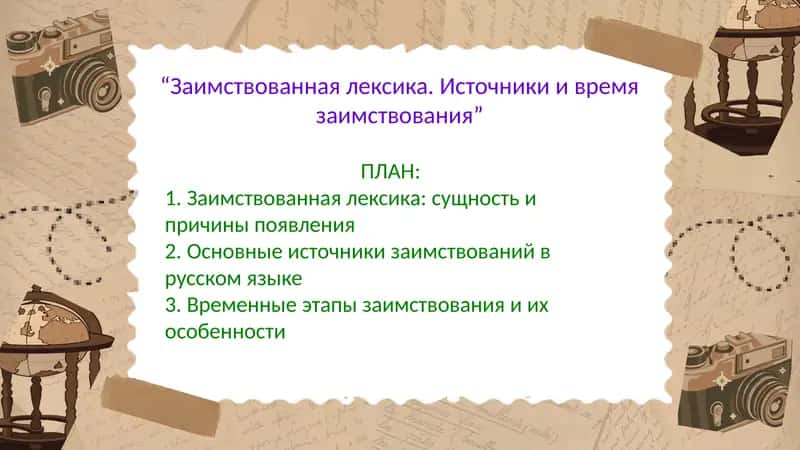 “Заимствованная лексика. Источники и время заимствования”

ПЛАН:
1. Заимствованная лексика: сущность и причины появления
2. Основные источники заимствований в русском языке
3. Временные этапы заимствования и их особенности